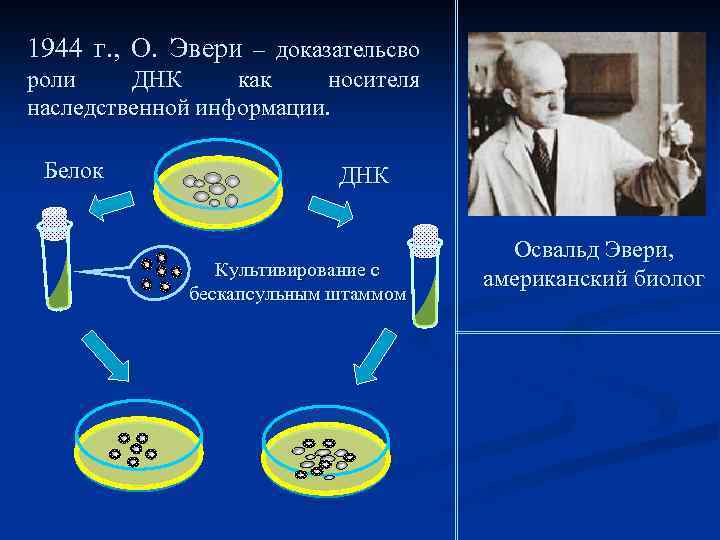 1944 г., О. Эвери – доказательсво роли ДНК как носителя наследственной информации.

Белок

ДНК

Культивирование с бескапсульным штаммом

Освальд Эвери, американский биолог